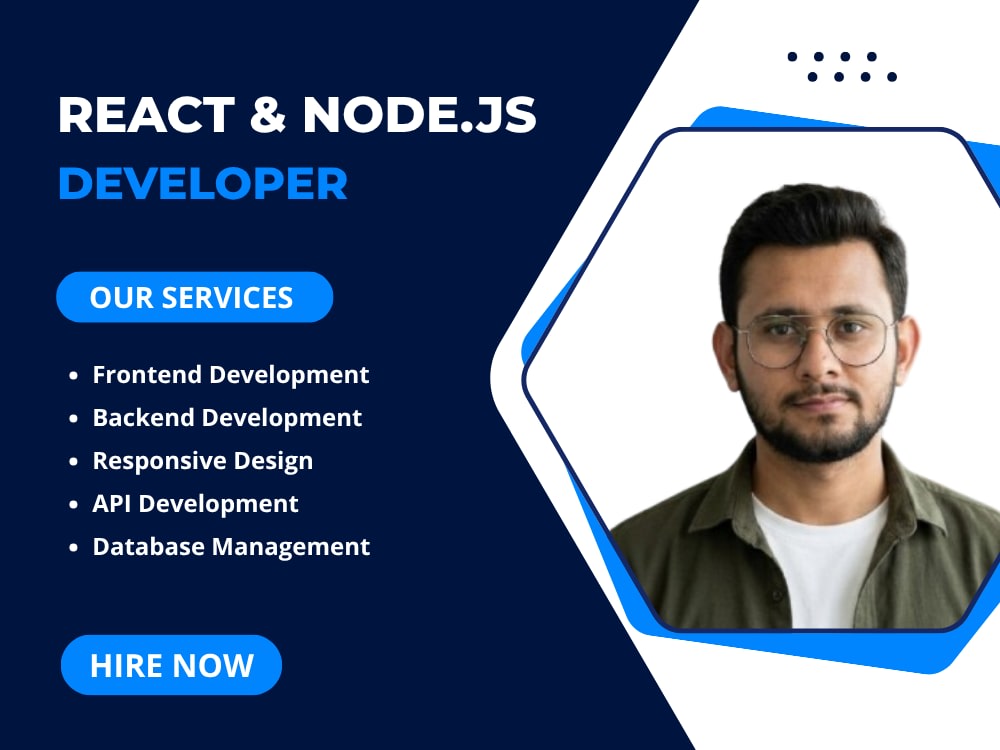 REACT & NODE.JS
DEVELOPER

OUR SERVICES

• Frontend Development
• Backend Development
• Responsive Design
• API Development
• Database Management

HIRE NOW